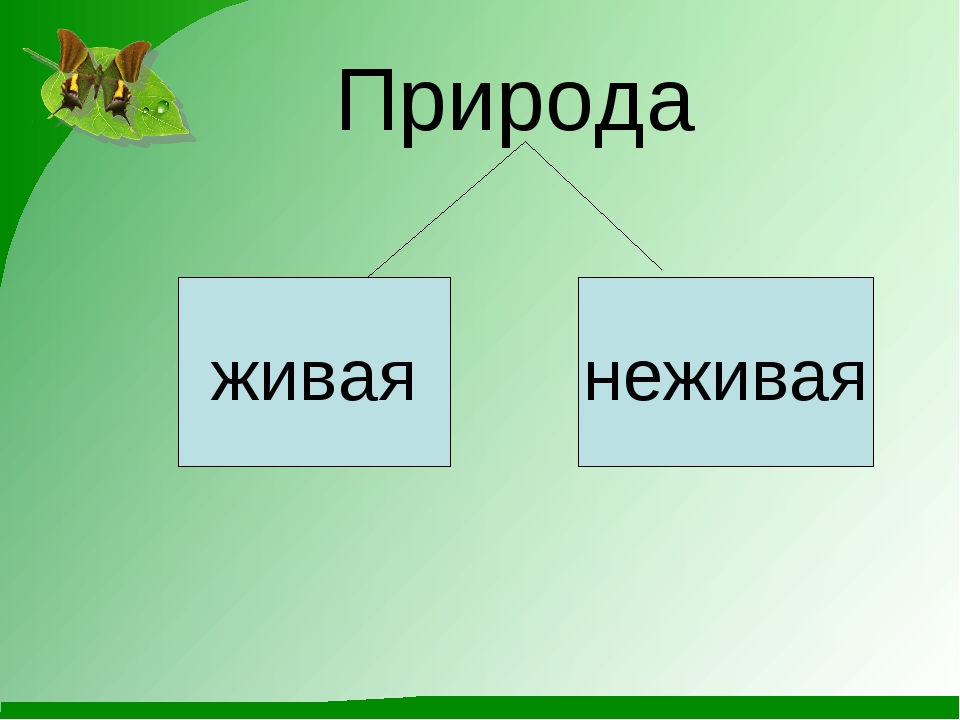 Природа

живая

неживая